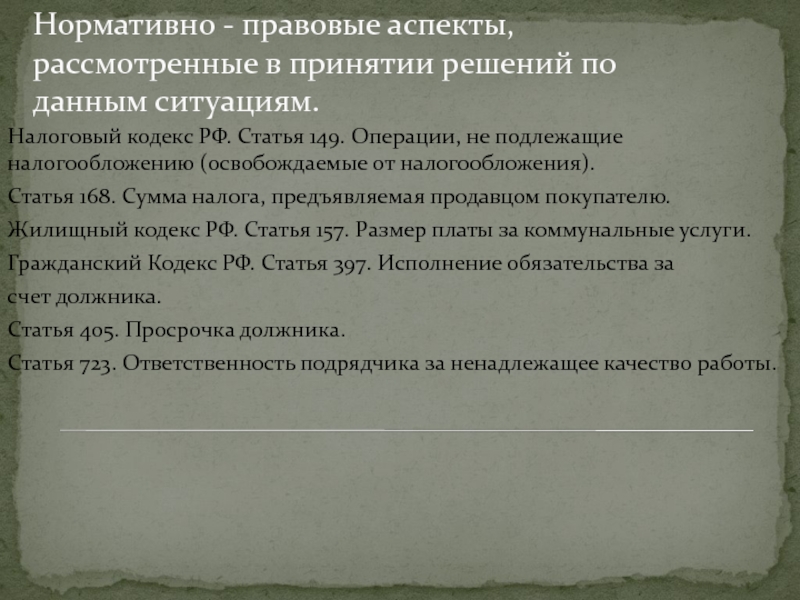 Нормативно - правовые аспекты, рассмотренные в принятии решений по данным ситуациям.

Налоговый кодекс РФ. Статья 149. Операции, не подлежащие налогообложению (освобождаемые от налогообложения).

Статья 168. Сумма налога, предъявляемая продавцом покупателю.

Жилищный кодекс РФ. Статья 157. Размер платы за коммунальные услуги.

Гражданский Кодекс РФ. Статья 397. Исполнение обязательства за

счет должника.

Статья 405. Просрочка должника.

Статья 723. Ответственность подрядчика за ненадлежащее качество работы.